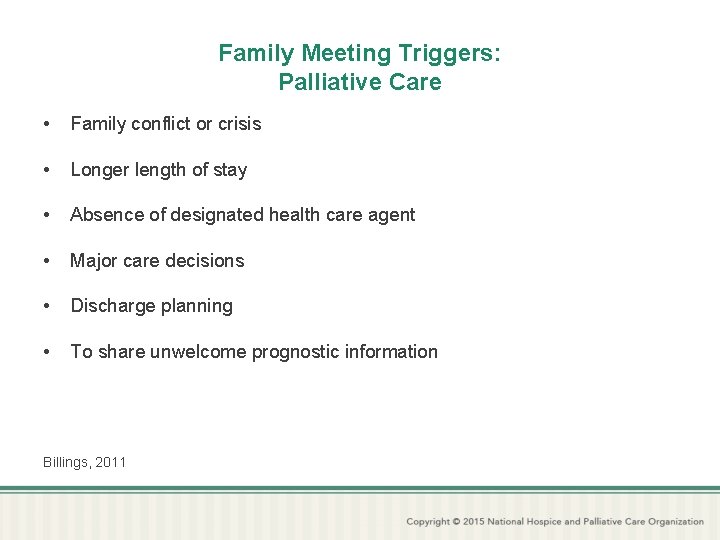 Family Meeting Triggers:
Palliative Care

• Family conflict or crisis

• Longer length of stay

• Absence of designated health care agent

• Major care decisions

• Discharge planning

• To share unwelcome prognostic information

Billings, 2011

Copyright © 2015 National Hospice and Palliative Care Organization